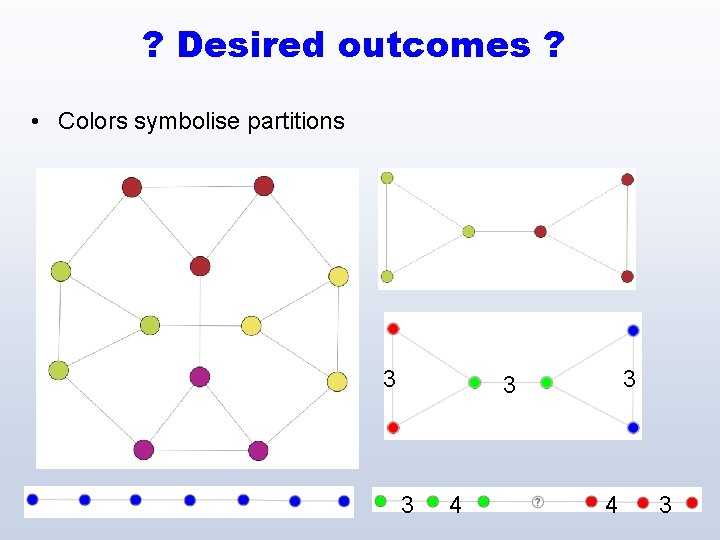 ? Desired outcomes ?

• Colors symbolise partitions

3

3

3

3

4

?

4

3